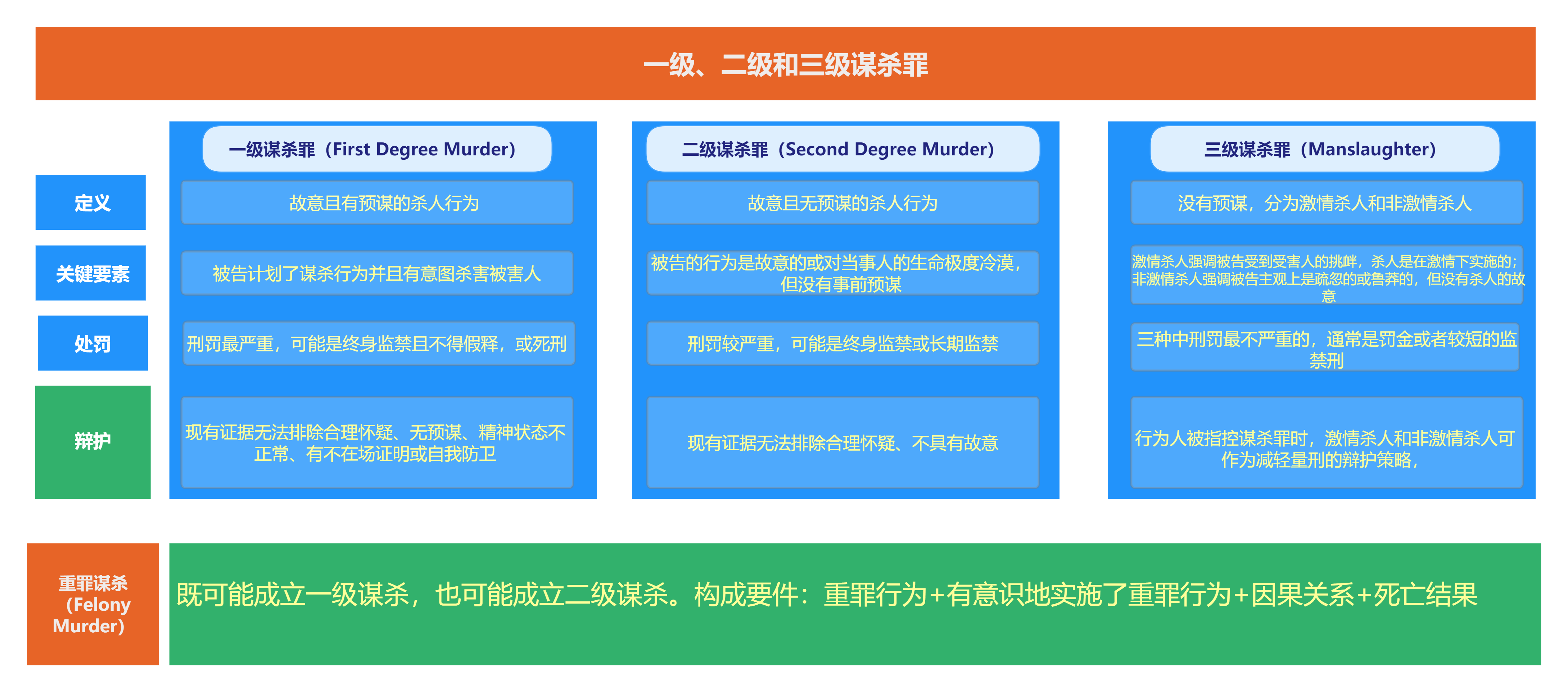 一级、二级和三级谋杀罪

| | 一级谋杀罪（First Degree Murder） | 二级谋杀罪（Second Degree Murder） | 三级谋杀罪（Manslaughter） |
|---|---|---|---|
| 定义 | 故意且有预谋的杀人行为 | 故意且无预谋的杀人行为 | 没有预谋，分为激情杀人和非激情杀人 |
| 关键要素 | 被告计划了谋杀行为并且有意图杀害被害人 | 被告的行为是故意的或对当事人的生命极度冷漠，但没有事前预谋 | 激情杀人强调被告受到受害人的挑衅，杀人是在激情下实施的；非激情杀人强调被告主观上是疏忽的或鲁莽的，但没有杀人的故意 |
| 处罚 | 刑罚最严重，可能是终身监禁且不得假释，或死刑 | 刑罚较严重，可能是终身监禁或长期监禁 | 三种中刑罚最不严重的，通常是罚金或者较短的监禁刑 |
| 辩护 | 现有证据无法排除合理怀疑、无预谋、精神状态不正常、有不在场证明或自我防卫 | 现有证据无法排除合理怀疑、不具有故意 | 行为人被指控谋杀罪时，激情杀人和非激情杀人可作为减轻量刑的辩护策略， |

重罪谋杀（Felony Murder）

既可能成立一级谋杀，也可能成立二级谋杀。构成要件：重罪行为+有意识地实施了重罪行为+因果关系+死亡结果